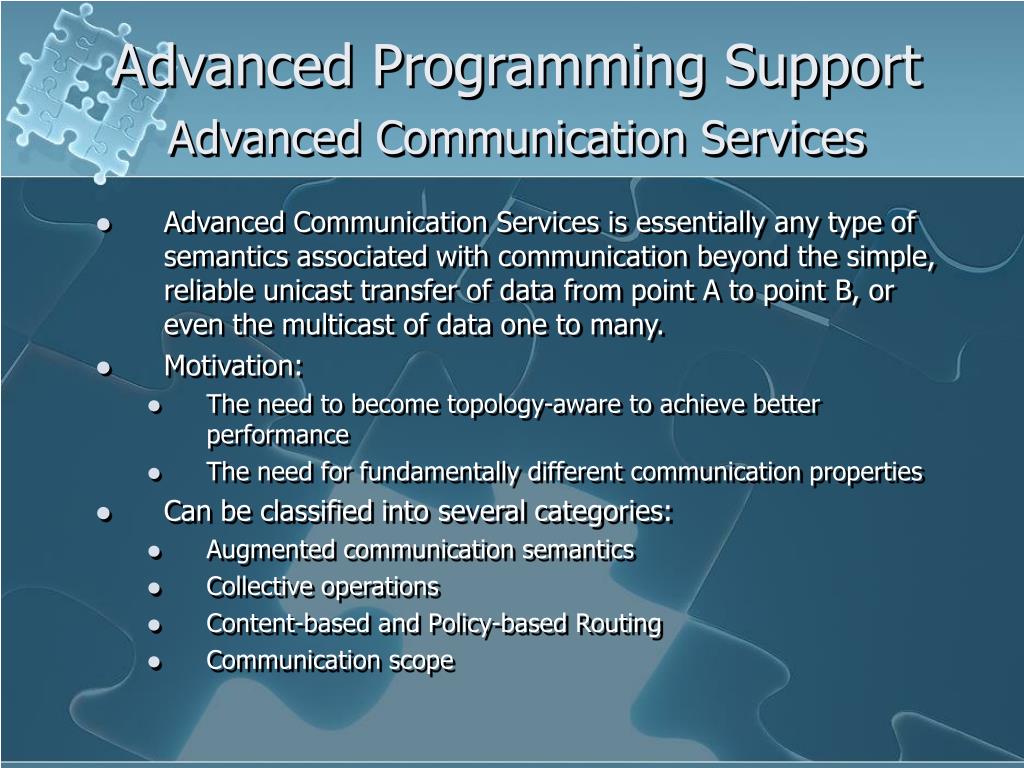 Advanced Programming Support
Advanced Communication Services

- Advanced Communication Services is essentially any type of semantics associated with communication beyond the simple, reliable unicast transfer of data from point A to point B, or even the multicast of data one to many.
- Motivation:
  - The need to become topology-aware to achieve better performance
  - The need for fundamentally different communication properties
- Can be classified into several categories:
  - Augmented communication semantics
  - Collective operations
  - Content-based and Policy-based Routing
  - Communication scope